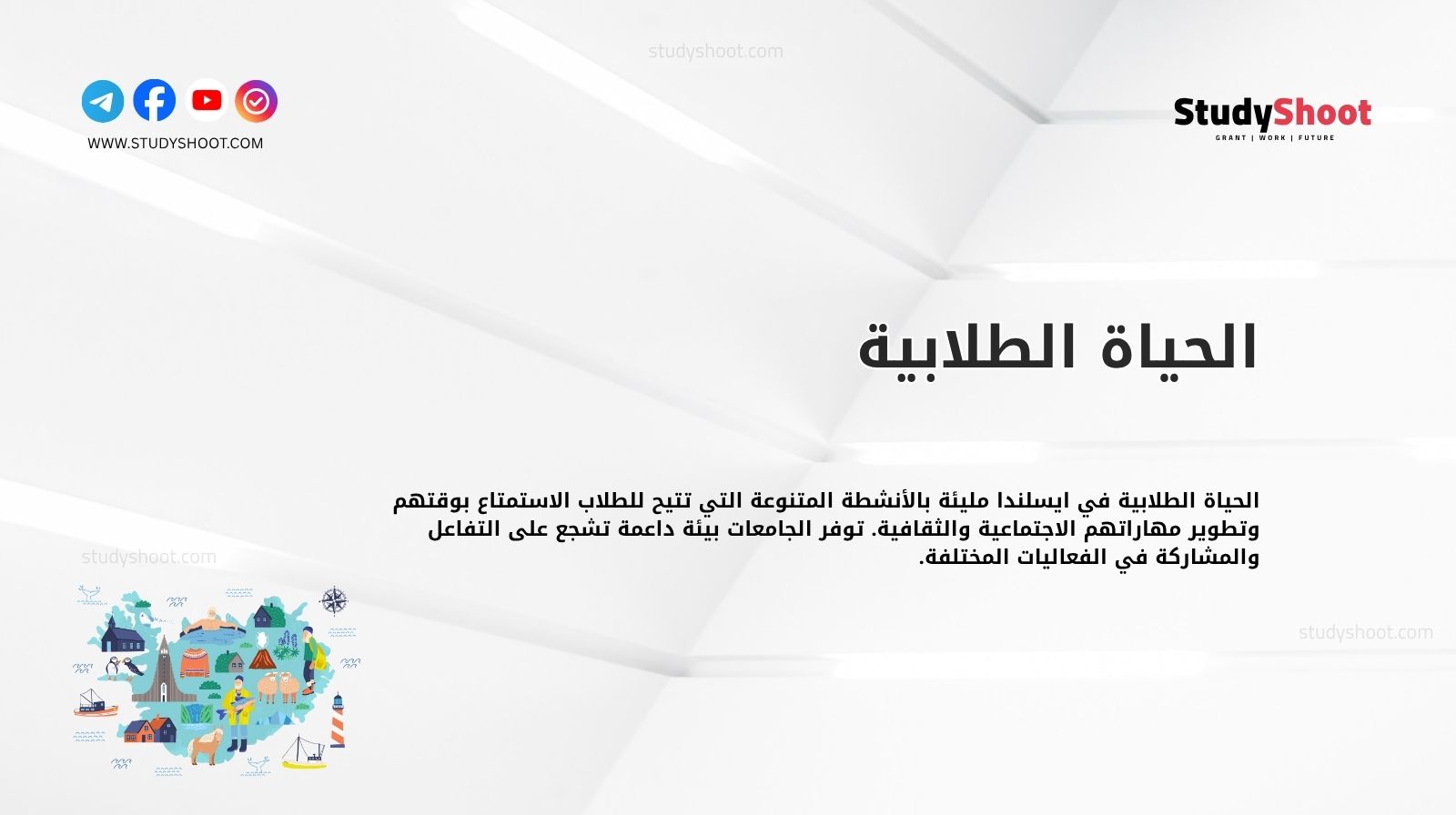 studyshoot.com

WWW.STUDYSHOOT.COM

StudyShoot
GRANT | WORK | FUTURE

الحياة الطلابية

الحياة الطلابية في ايسلندا مليئة بالأنشطة المتنوعة التي تتيح للطلاب الاستمتاع بوقتهم وتطوير مهاراتهم الاجتماعية والثقافية. توفر الجامعات بيئة داعمة تشجع على التفاعل والمشاركة في الفعاليات المختلفة.

studyshoot.com

studyshoot.com